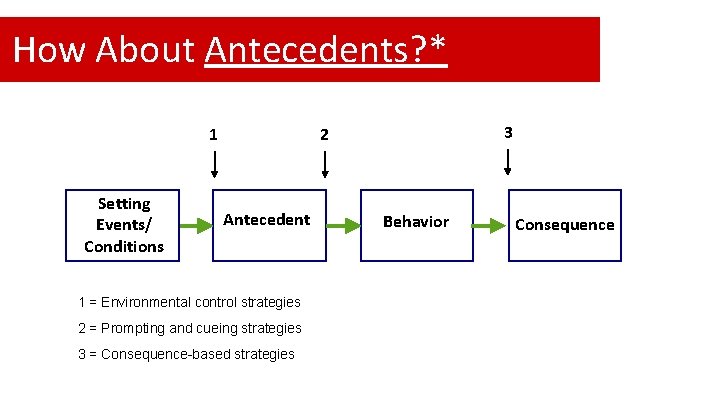 How About Antecedents?*

1

2

3

Setting Events/ Conditions

Antecedent

Behavior

Consequence

1 = Environmental control strategies

2 = Prompting and cueing strategies

3 = Consequence-based strategies